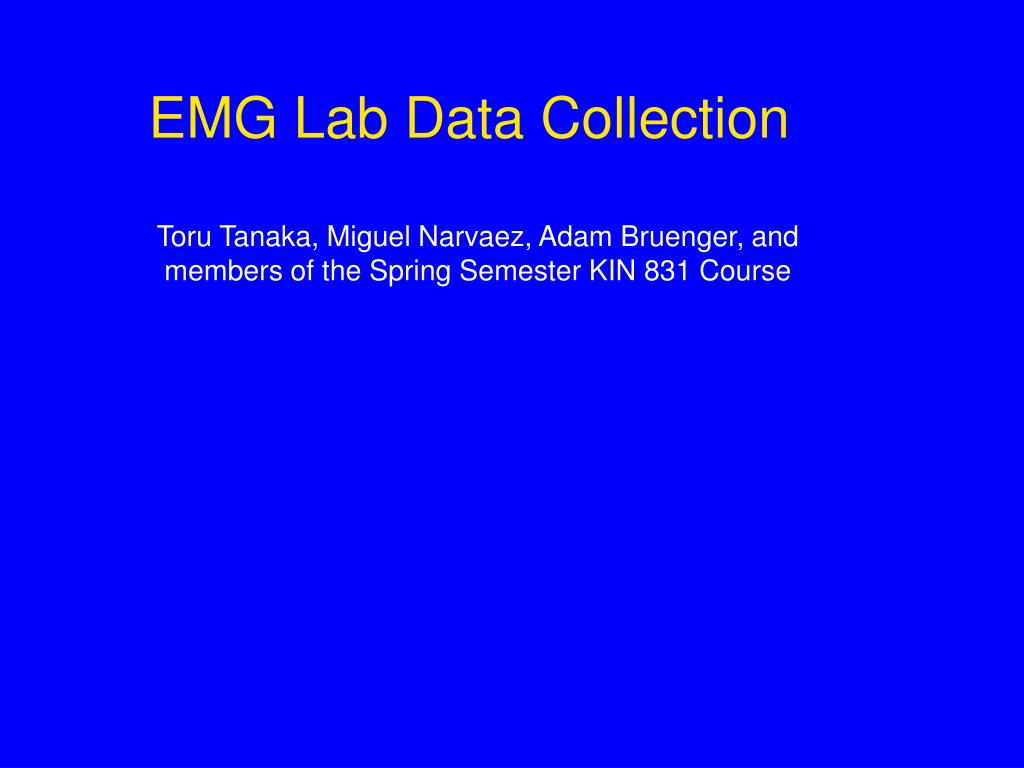 EMG Lab Data Collection

Toru Tanaka, Miguel Narvaez, Adam Bruenger, and members of the Spring Semester KIN 831 Course